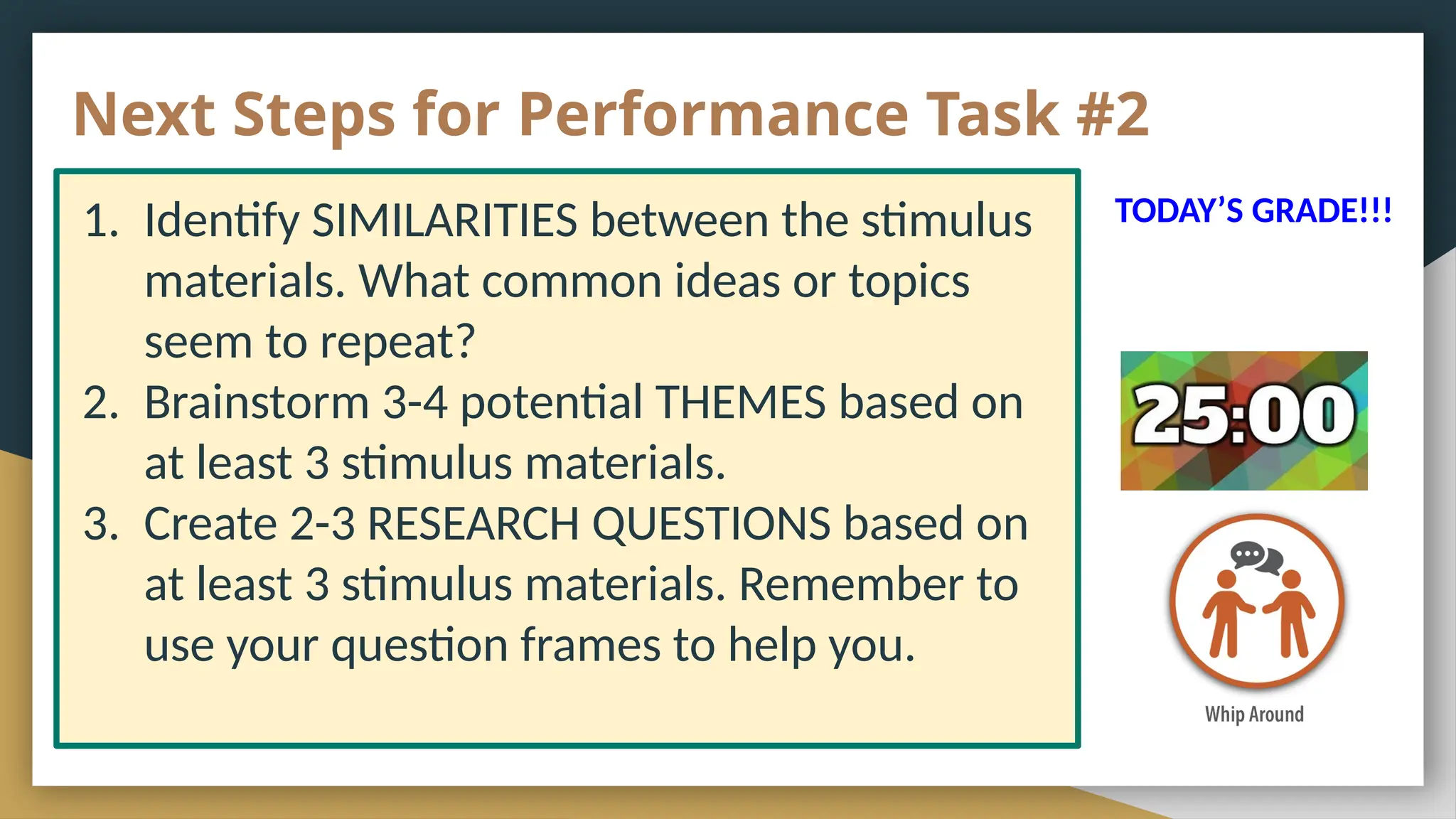 Next Steps for Performance Task #2

1. Identify SIMILARITIES between the stimulus materials. What common ideas or topics seem to repeat?
2. Brainstorm 3-4 potential THEMES based on at least 3 stimulus materials.
3. Create 2-3 RESEARCH QUESTIONS based on at least 3 stimulus materials. Remember to use your question frames to help you.

TODAY'S GRADE!!!

25:00

Whip Around